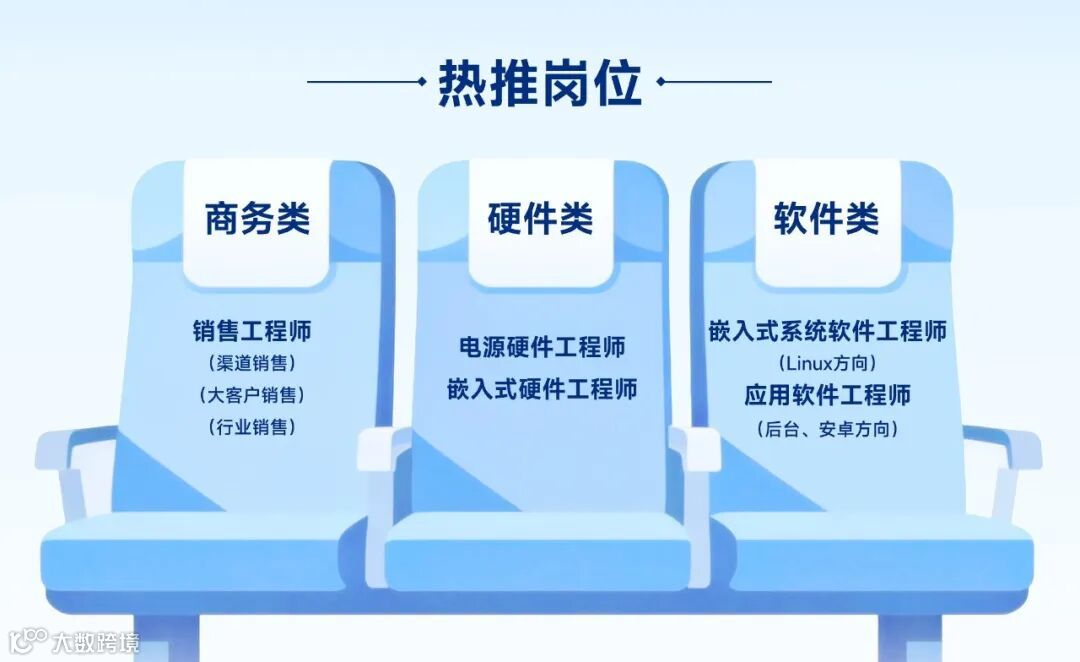 热推岗位

商务类

销售工程师
（渠道销售）
（大客户销售）
（行业销售）

硬件类

电源硬件工程师
嵌入式硬件工程师

软件类

嵌入式系统软件工程师
（Linux方向）
应用软件工程师
（后台、安卓方向）

大数跨境